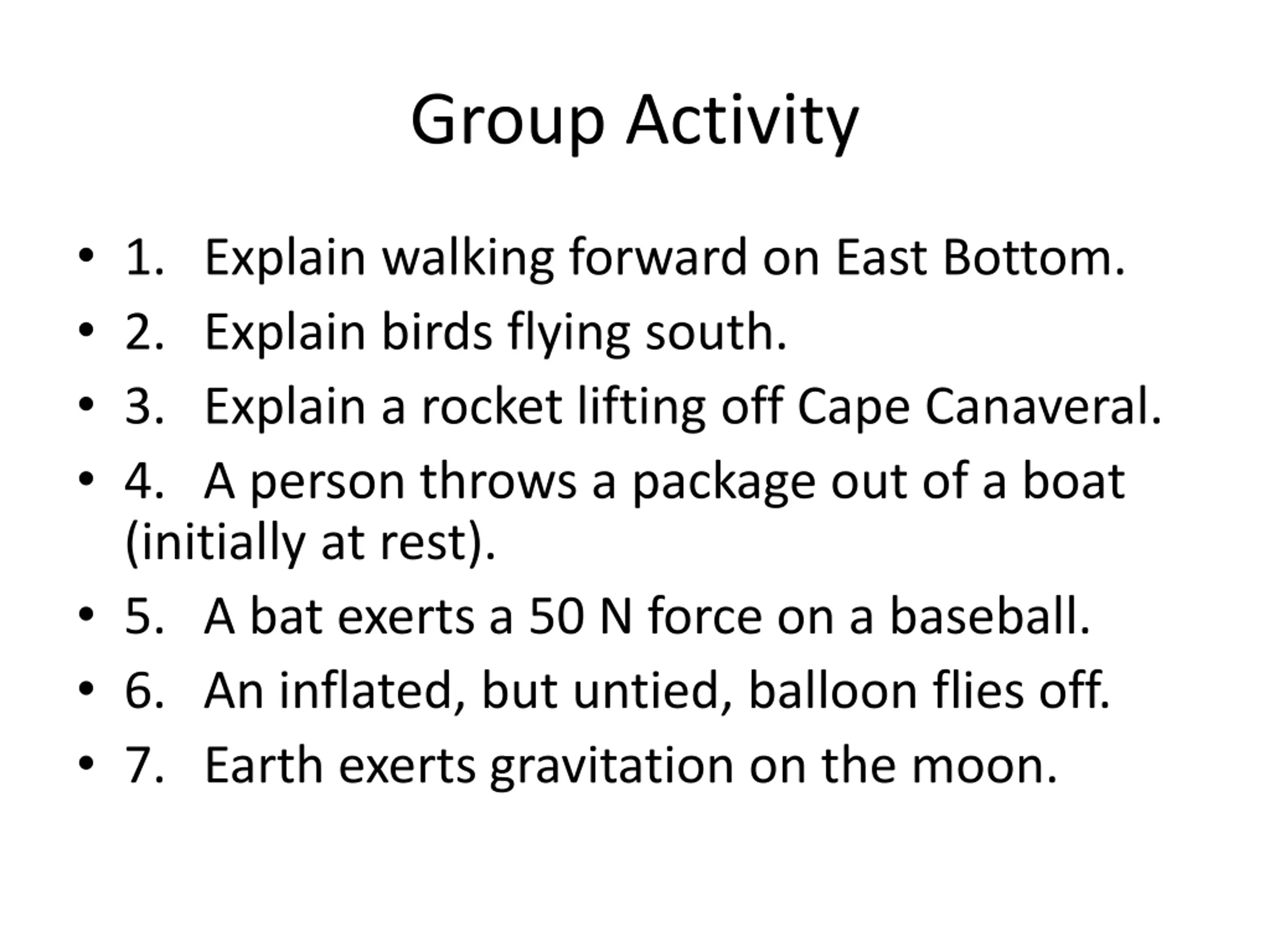 Group Activity

• 1. Explain walking forward on East Bottom.
• 2. Explain birds flying south.
• 3. Explain a rocket lifting off Cape Canaveral.
• 4. A person throws a package out of a boat (initially at rest).
• 5. A bat exerts a 50 N force on a baseball.
• 6. An inflated, but untied, balloon flies off.
• 7. Earth exerts gravitation on the moon.